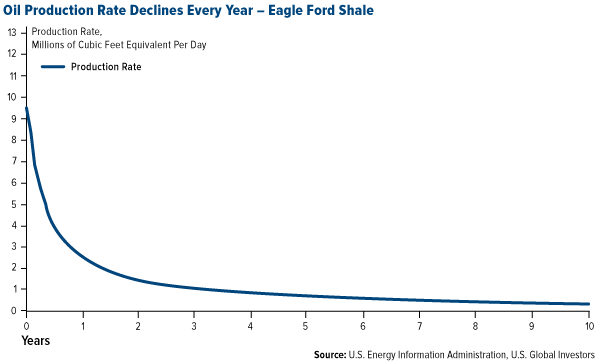 Oil Production Rate Declines Every Year – Eagle Ford Shale

Production Rate, Millions of Cubic Feet Equivalent Per Day

Production Rate

13
12
11
10
9
8
7
6
5
4
3
2
1
0

0 1 2 3 4 5 6 7 8 9 10

Years

Source: U.S. Energy Information Administration, U.S. Global Investors